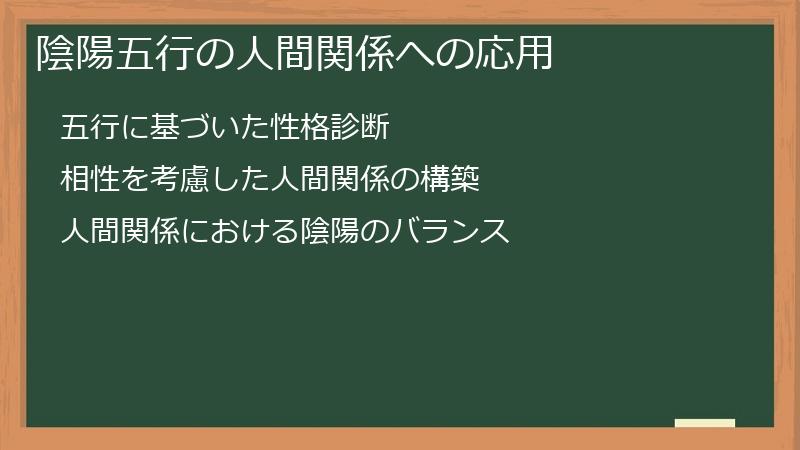 陰陽五行の人間関係への応用

五行に基づいた性格診断

相性を考慮した人間関係の構築

人間関係における陰陽のバランス